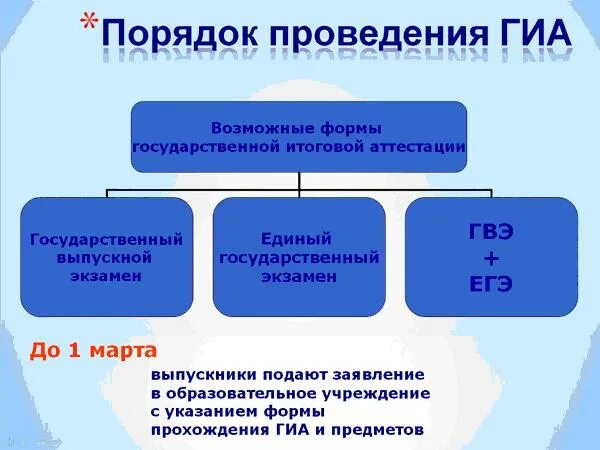 *Порядок проведения ГИА

Возможные формы государственной итоговой аттестации

Государственный выпускной экзамен

Единый государственный экзамен

ГВЭ + ЕГЭ

До 1 марта

выпускники подают заявление в образовательное учреждение с указанием формы прохождения ГИА и предметов